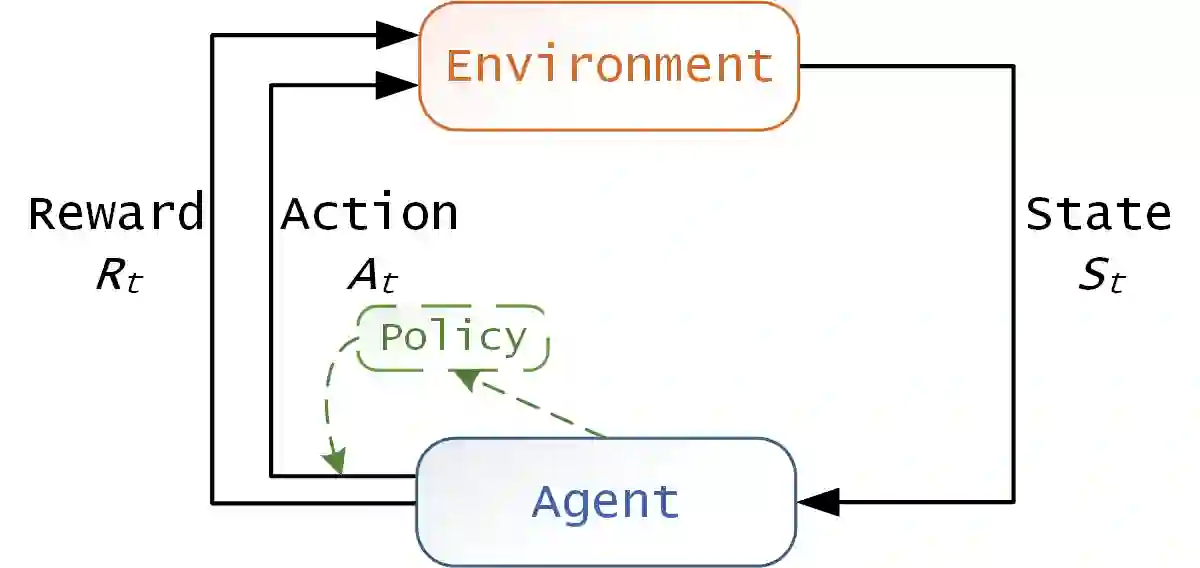 Environment

Reward
$R_t$

Action
$A_t$

State
$S_t$

Policy

Agent